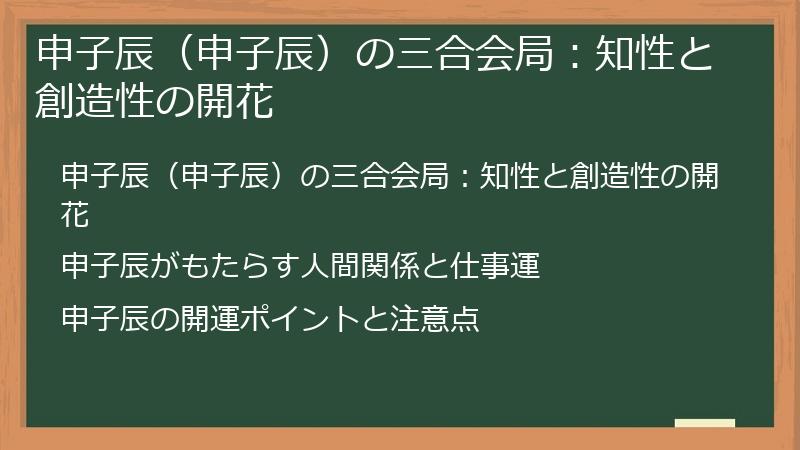 申子辰（申子辰）の三合会局：知性と創造性の開花

申子辰（申子辰）の三合会局：知性と創造性の開花

申子辰がもたらす人間関係と仕事運

申子辰の開運ポイントと注意点